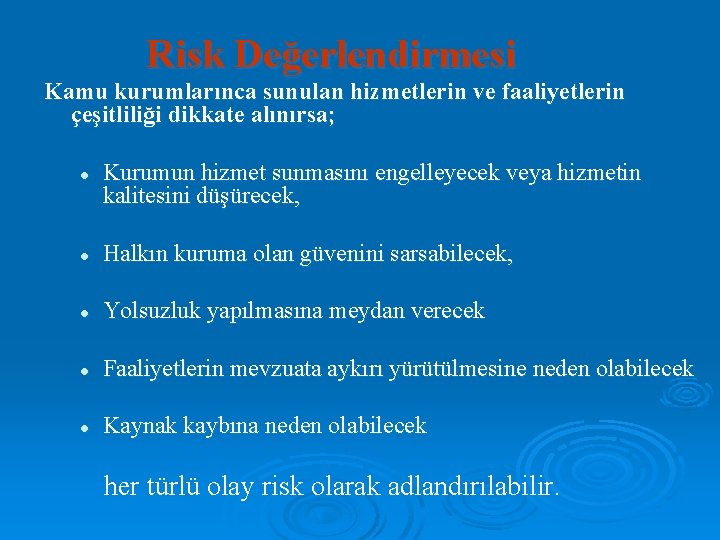 Risk Değerlendirmesi

Kamu kurumlarınca sunulan hizmetlerin ve faaliyetlerin çeşitliliği dikkate alınırsa;

- Kurumun hizmet sunmasını engelleyecek veya hizmetin kalitesini düşürecek,
- Halkın kuruma olan güvenini sarsabilecek,
- Yolsuzluk yapılmasına meydan verecek
- Faaliyetlerin mevzuata aykırı yürütülmesine neden olabilecek
- Kaynak kaybına neden olabilecek

her türlü olay risk olarak adlandırılabilir.